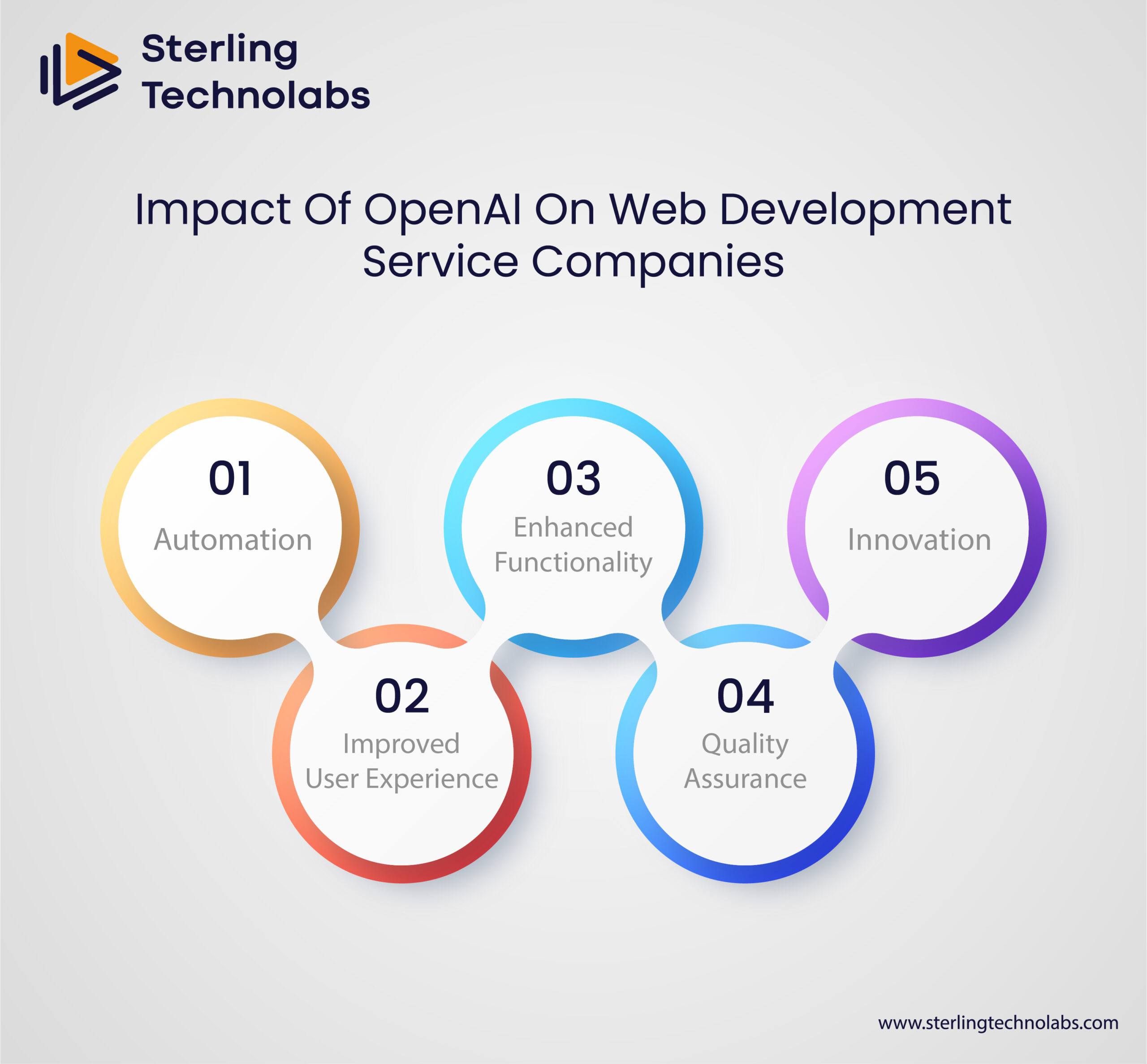 Sterling Technolabs

Impact Of OpenAI On Web Development Service Companies

01
Automation

02
Improved User Experience

03
Enhanced Functionality

04
Quality Assurance

05
Innovation

www.sterlingtechnolabs.com